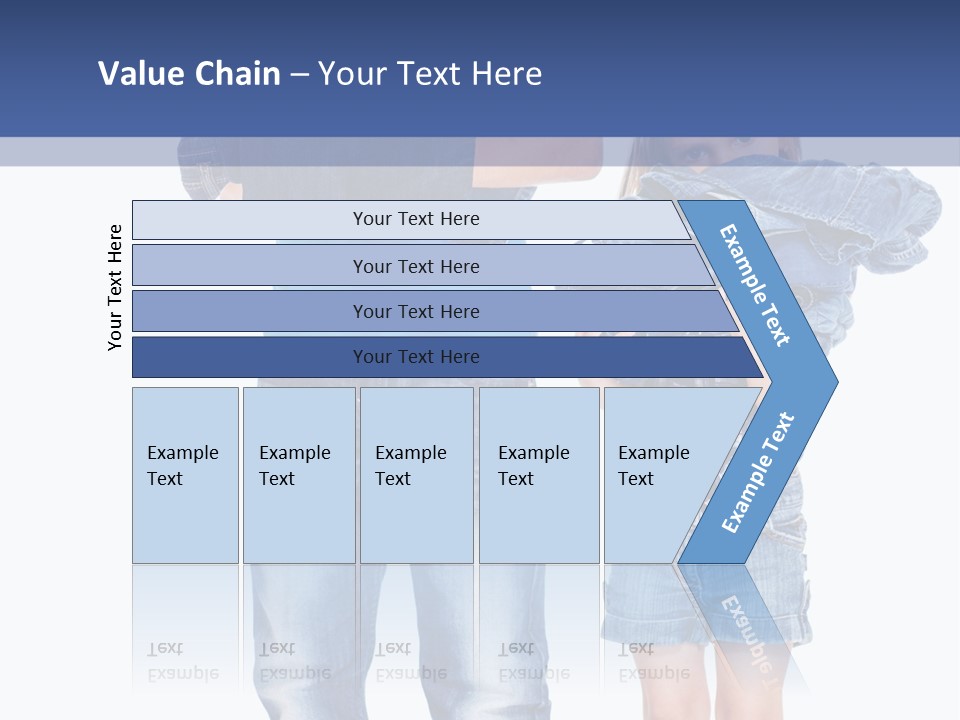 Value Chain – Your Text Here

Your Text Here

Your Text Here

Your Text Here

Your Text Here

Your Text Here

Example Text

Example Text

Example Text

Example Text

Example Text

Example Text

Example Text